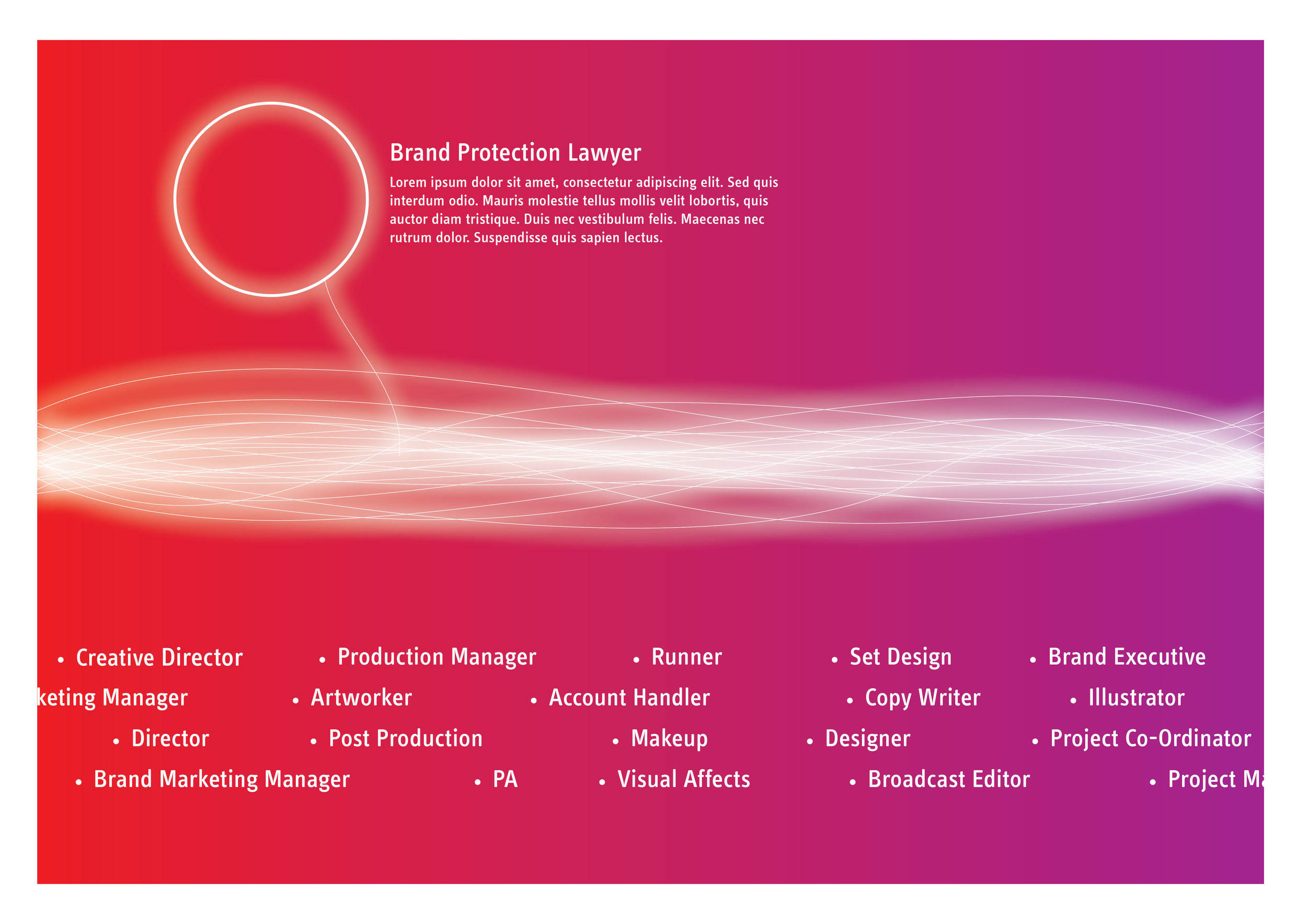 Brand Protection Lawyer

Lorem ipsum dolor sit amet, consectetur adipiscing elit. Sed quis interdum odio. Mauris molestie tellus mollis velit lobortis, quis auctor diam tristique. Duis nec vestibulum felis. Maecenas nec rutrum dolor. Suspendisse quis sapien lectus.

• Creative Director • Production Manager • Runner • Set Design • Brand Executive

keting Manager • Artworker • Account Handler • Copy Writer • Illustrator

• Director • Post Production • Makeup • Designer • Project Co-Ordinator

• Brand Marketing Manager • PA • Visual Affects • Broadcast Editor • Project Ma